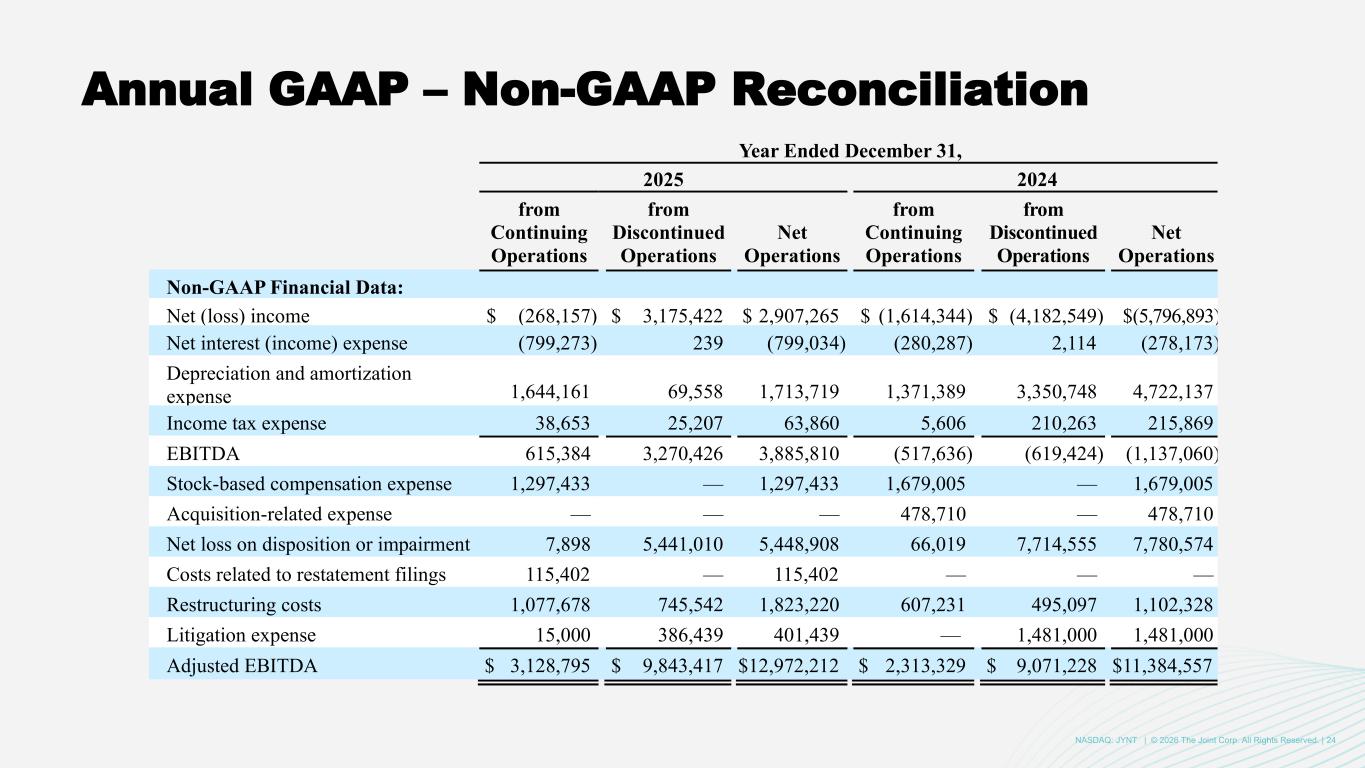 Annual GAAP – Non-GAAP Reconciliation

| | Year Ended December 31, | | | | | |
|---|---|---|---|---|---|---|
| | 2025 | | | 2024 | | |
| | from Continuing Operations | from Discontinued Operations | Net Operations | from Continuing Operations | from Discontinued Operations | Net Operations |
| Non-GAAP Financial Data: | | | | | | |
| Net (loss) income | $ (268,157) | $ 3,175,422 | $ 2,907,265 | $ (1,614,344) | $ (4,182,549) | $(5,796,893) |
| Net interest (income) expense | (799,273) | 239 | (799,034) | (280,287) | 2,114 | (278,173) |
| Depreciation and amortization expense | 1,644,161 | 69,558 | 1,713,719 | 1,371,389 | 3,350,748 | 4,722,137 |
| Income tax expense | 38,653 | 25,207 | 63,860 | 5,606 | 210,263 | 215,869 |
| EBITDA | 615,384 | 3,270,426 | 3,885,810 | (517,636) | (619,424) | (1,137,060) |
| Stock-based compensation expense | 1,297,433 | — | 1,297,433 | 1,679,005 | — | 1,679,005 |
| Acquisition-related expense | — | — | — | 478,710 | — | 478,710 |
| Net loss on disposition or impairment | 7,898 | 5,441,010 | 5,448,908 | 66,019 | 7,714,555 | 7,780,574 |
| Costs related to restatement filings | 115,402 | — | 115,402 | — | — | — |
| Restructuring costs | 1,077,678 | 745,542 | 1,823,220 | 607,231 | 495,097 | 1,102,328 |
| Litigation expense | 15,000 | 386,439 | 401,439 | — | 1,481,000 | 1,481,000 |
| Adjusted EBITDA | $ 3,128,795 | $ 9,843,417 | $12,972,212 | $ 2,313,329 | $ 9,071,228 | $11,384,557 |

NASDAQ: JYNT | © 2026 The Joint Corp. All Rights Reserved. | 24